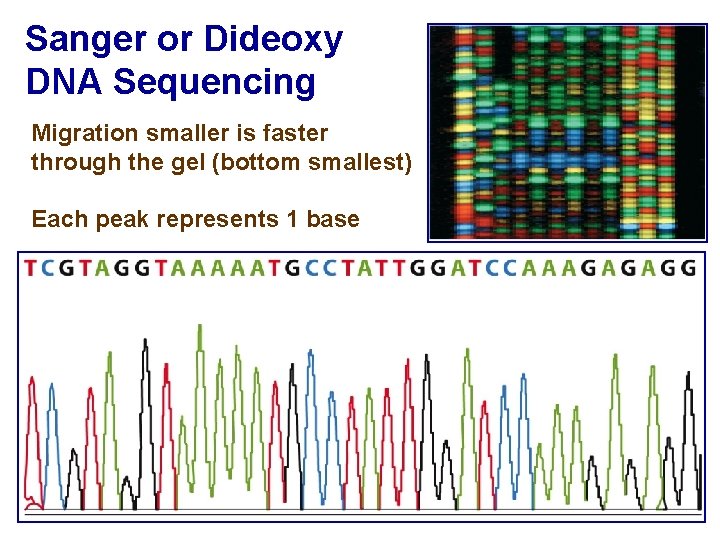 Sanger or Dideoxy DNA Sequencing

Migration smaller is faster through the gel (bottom smallest)

Each peak represents 1 base

TCGTAGGTAAAAATGCCTATTGGATCCAAAGAGAGG